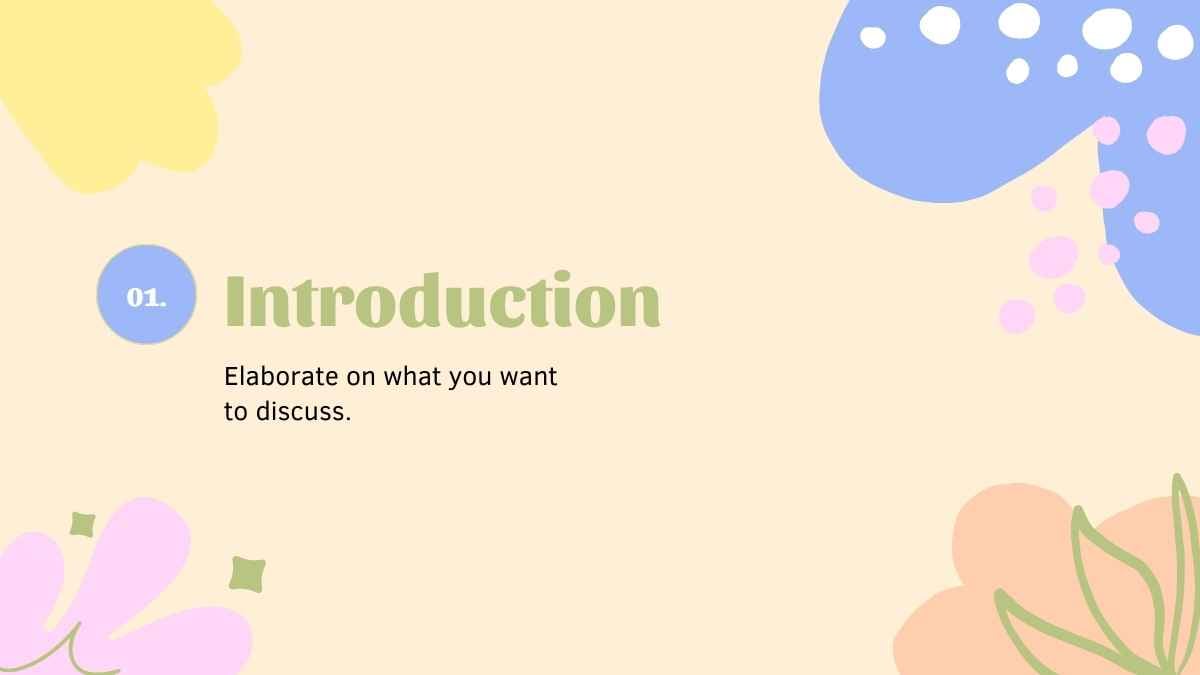 01.

Introduction

Elaborate on what you want to discuss.